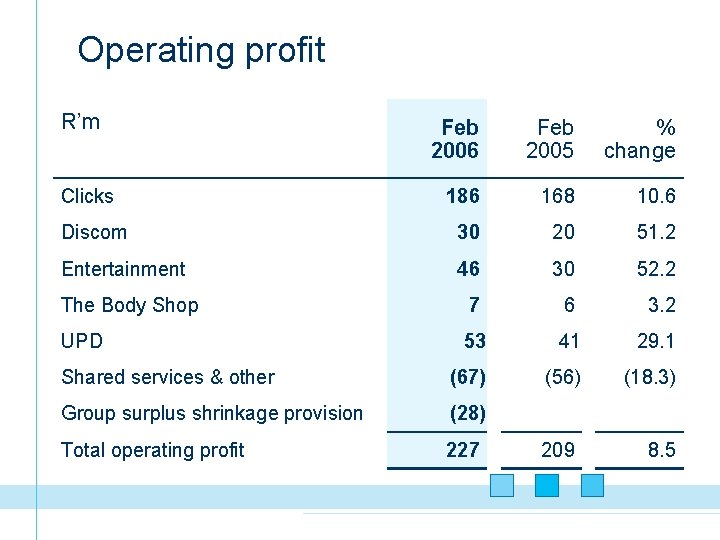 Operating profit

| R'm | Feb 2006 | Feb 2005 | % change |
|---|---|---|---|
| Clicks | 186 | 168 | 10.6 |
| Discom | 30 | 20 | 51.2 |
| Entertainment | 46 | 30 | 52.2 |
| The Body Shop | 7 | 6 | 3.2 |
| UPD | 53 | 41 | 29.1 |
| Shared services & other | (67) | (56) | (18.3) |
| Group surplus shrinkage provision | (28) | | |
| Total operating profit | 227 | 209 | 8.5 |